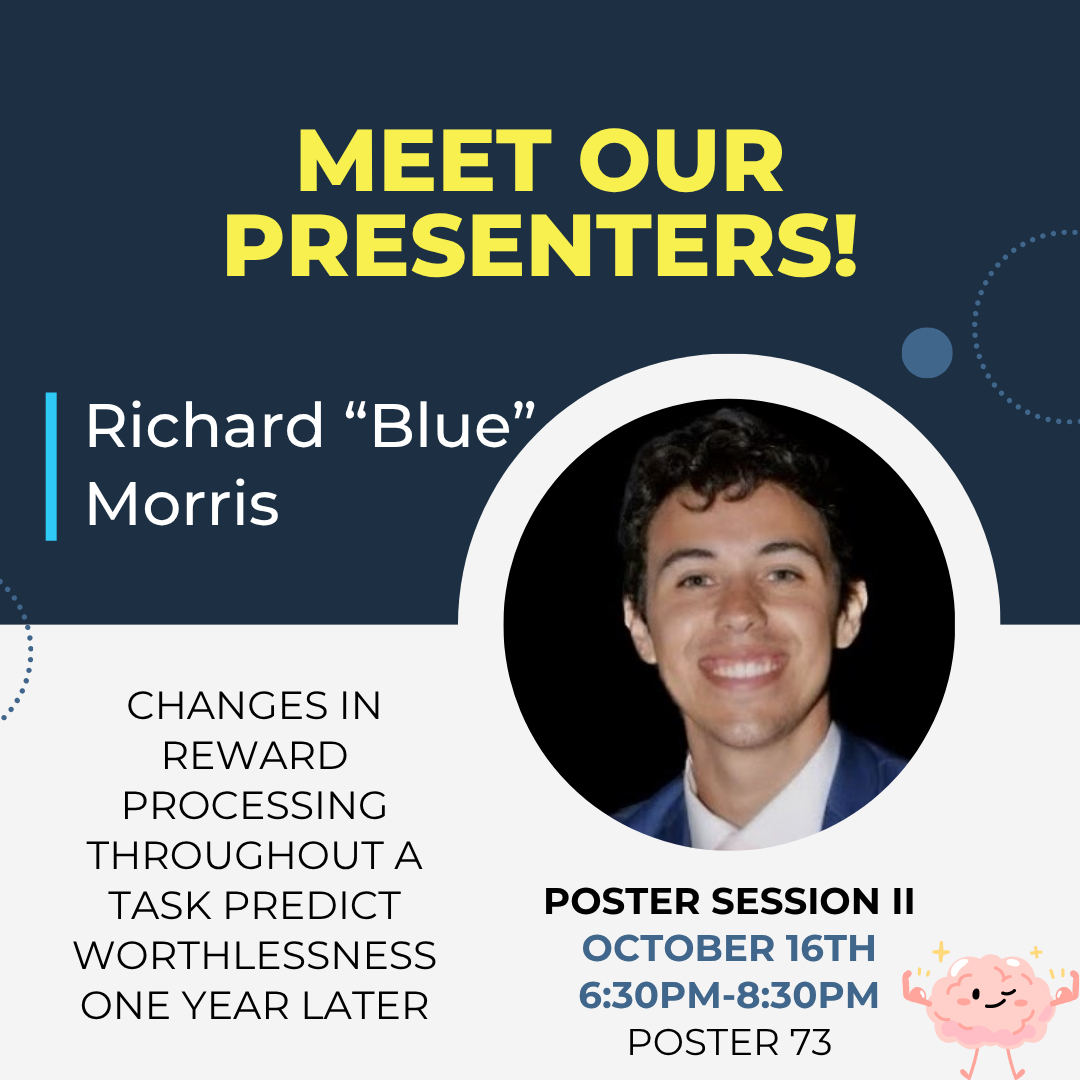 MEET OUR PRESENTERS!

Richard “Blue” Morris

CHANGES IN REWARD PROCESSING THROUGHOUT A TASK PREDICT WORTHLESSNESS ONE YEAR LATER

POSTER SESSION II
OCTOBER 16TH
6:30PM-8:30PM
POSTER 73